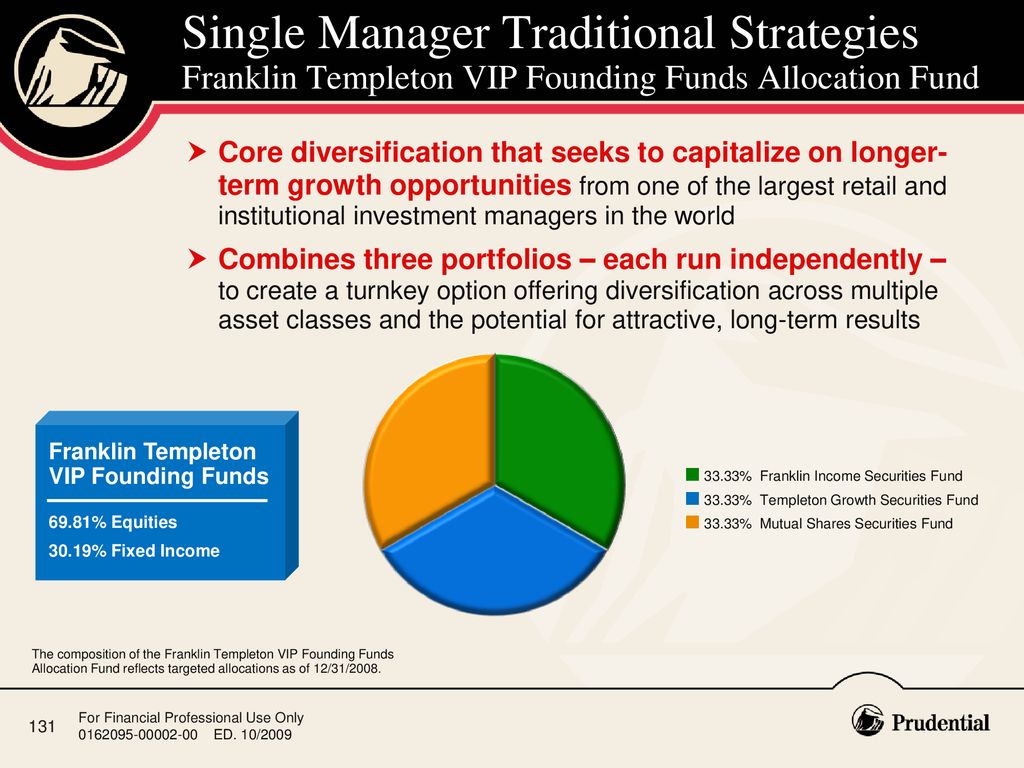 Single Manager Traditional Strategies
Franklin Templeton VIP Founding Funds Allocation Fund

Core diversification that seeks to capitalize on longer-term growth opportunities from one of the largest retail and institutional investment managers in the world

Combines three portfolios – each run independently – to create a turnkey option offering diversification across multiple asset classes and the potential for attractive, long-term results

Franklin Templeton VIP Founding Funds

69.81% Equities

30.19% Fixed Income

33.33% Franklin Income Securities Fund
33.33% Templeton Growth Securities Fund
33.33% Mutual Shares Securities Fund

The composition of the Franklin Templeton VIP Founding Funds Allocation Fund reflects targeted allocations as of 12/31/2008.

131

For Financial Professional Use Only
0162095-00002-00 ED. 10/2009

Prudential